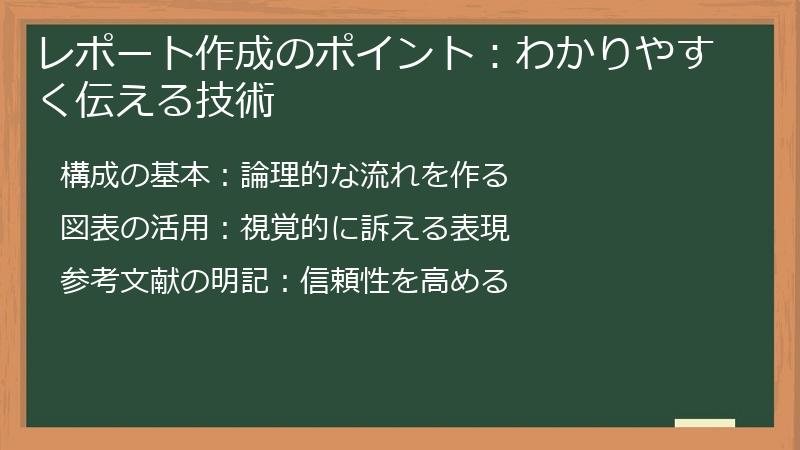 レポート作成のポイント：わかりやすく伝える技術

構成の基本：論理的な流れを作る

図表の活用：視覚的に訴える表現

参考文献の明記：信頼性を高める